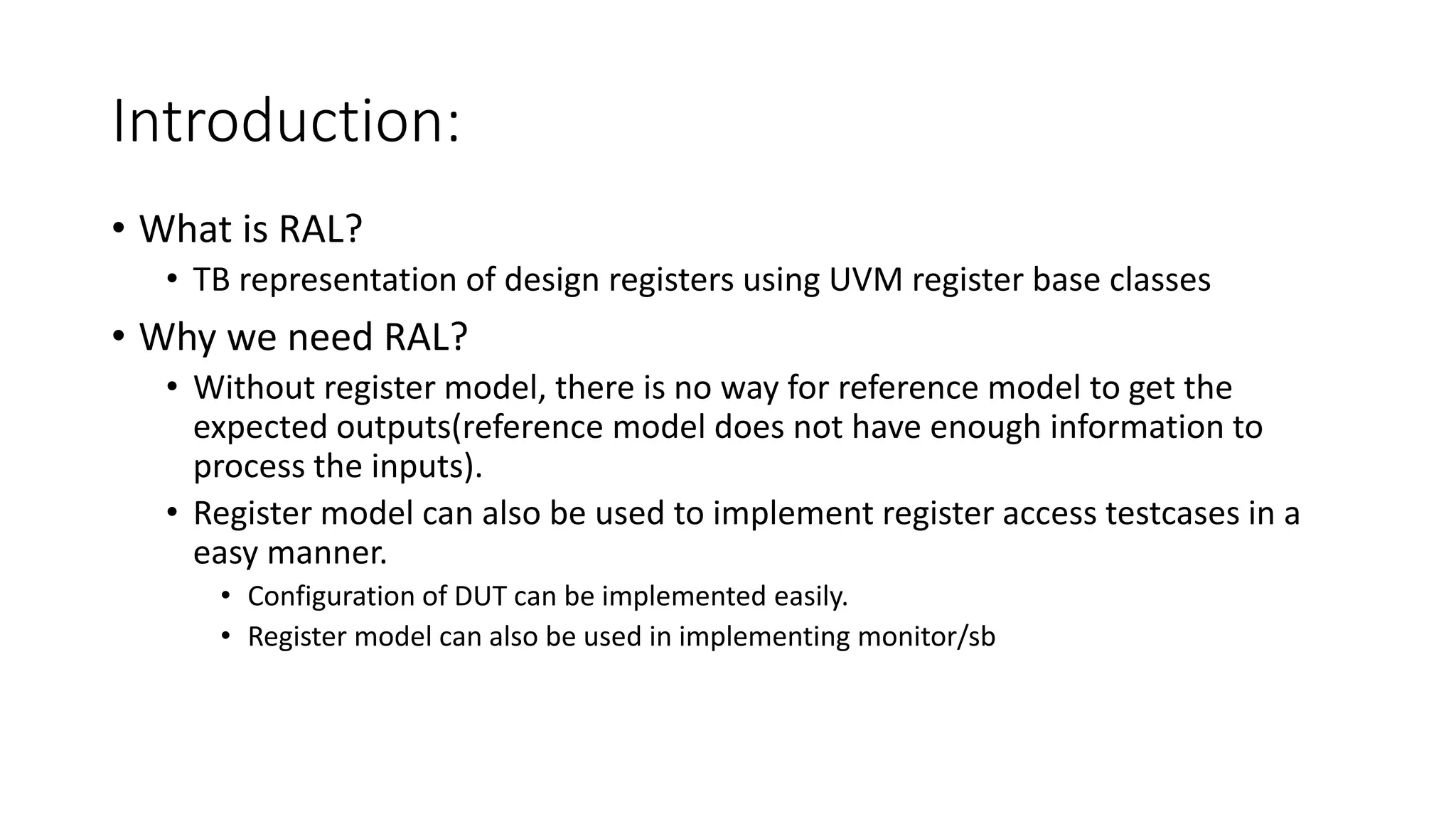 Introduction:

• What is RAL?
  • TB representation of design registers using UVM register base classes
• Why we need RAL?
  • Without register model, there is no way for reference model to get the expected outputs(reference model does not have enough information to process the inputs).
  • Register model can also be used to implement register access testcases in a easy manner.
    • Configuration of DUT can be implemented easily.
    • Register model can also be used in implementing monitor/sb